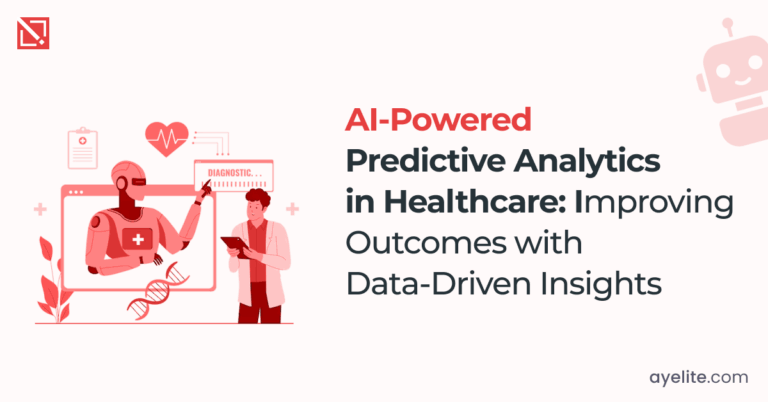 DIAGNOSTIC. . .

AI-Powered Predictive Analytics in Healthcare: Improving Outcomes with Data-Driven Insights

ayelite.com